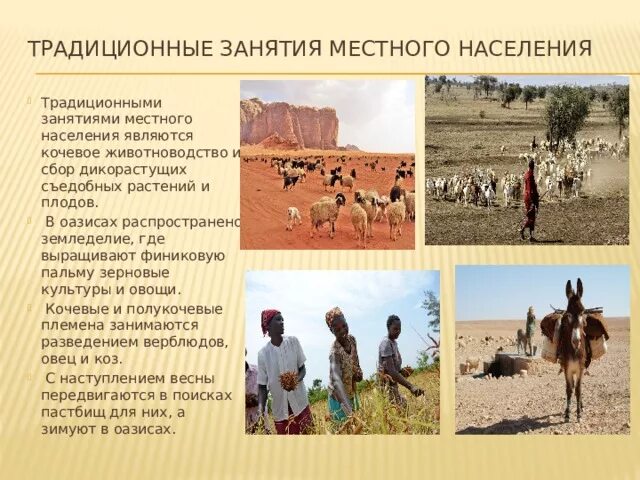 ТРАДИЦИОННЫЕ ЗАНЯТИЯ МЕСТНОГО НАСЕЛЕНИЯ

Традиционными занятиями местного населения являются кочевое животноводство и сбор дикорастущих съедобных растений и плодов.

В оазисах распространено земледелие, где выращивают финиковую пальму зерновые культуры и овощи.

Кочевые и полукочевые племена занимаются разведением верблюдов, овец и коз.

С наступлением весны передвигаются в поисках пастбищ для них, а зимуют в оазисах.